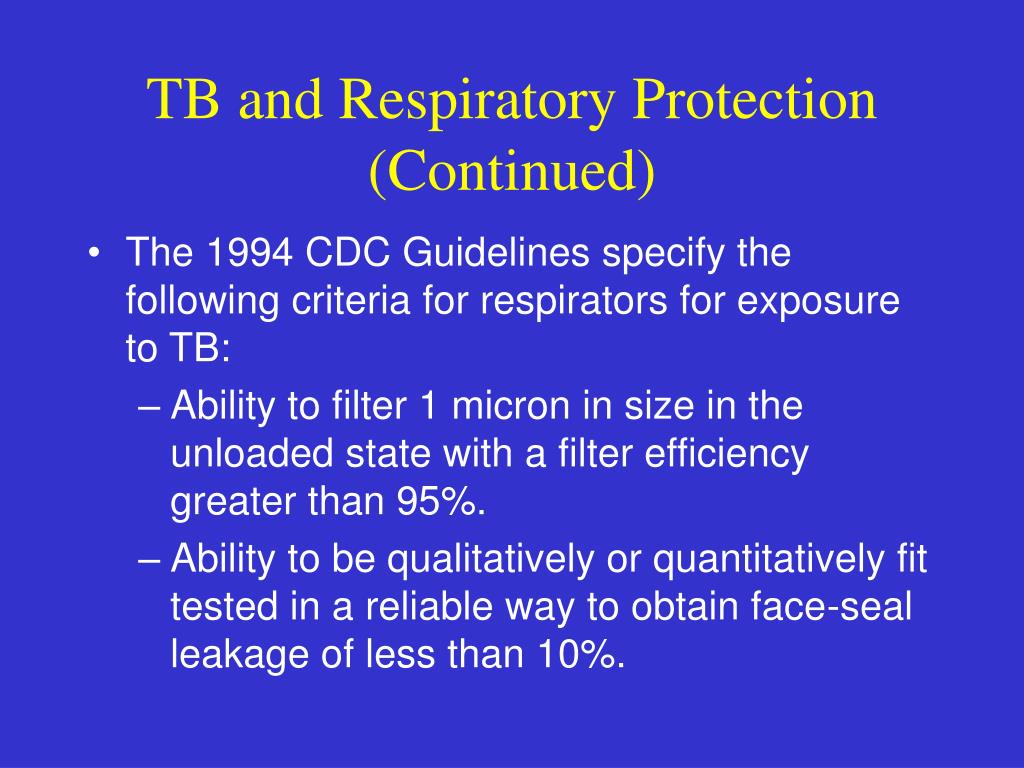 TB and Respiratory Protection (Continued)

• The 1994 CDC Guidelines specify the following criteria for respirators for exposure to TB:

– Ability to filter 1 micron in size in the unloaded state with a filter efficiency greater than 95%.

– Ability to be qualitatively or quantitatively fit tested in a reliable way to obtain face-seal leakage of less than 10%.